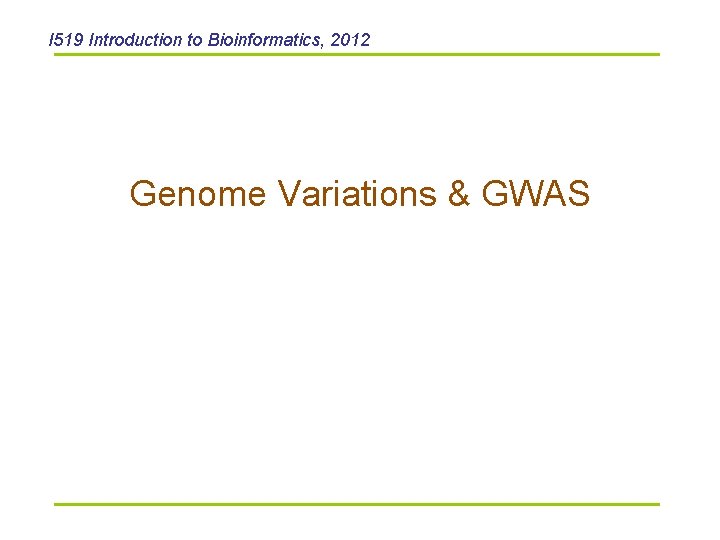 I519 Introduction to Bioinformatics, 2012

Genome Variations & GWAS